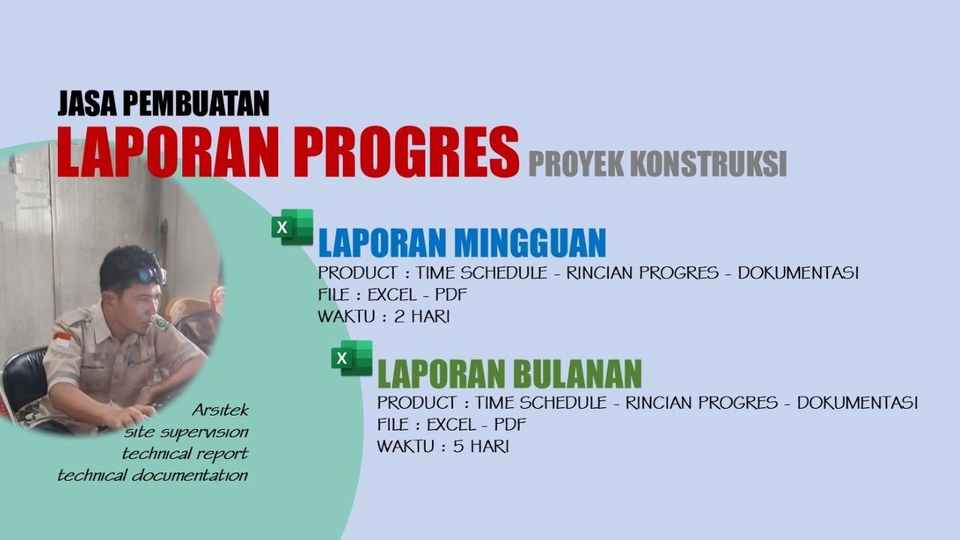 JASA PEMBUATAN
LAPORAN PROGRES PROYEK KONSTRUKSI

LAPORAN MINGGUAN
PRODUCT : TIME SCHEDULE - RINCIAN PROGRES - DOKUMENTASI
FILE : EXCEL - PDF
WAKTU : 2 HARI

LAPORAN BULANAN
PRODUCT : TIME SCHEDULE - RINCIAN PROGRES - DOKUMENTASI
FILE : EXCEL - PDF
WAKTU : 5 HARI

Arsitek
site supervision
technical report
technical documentation